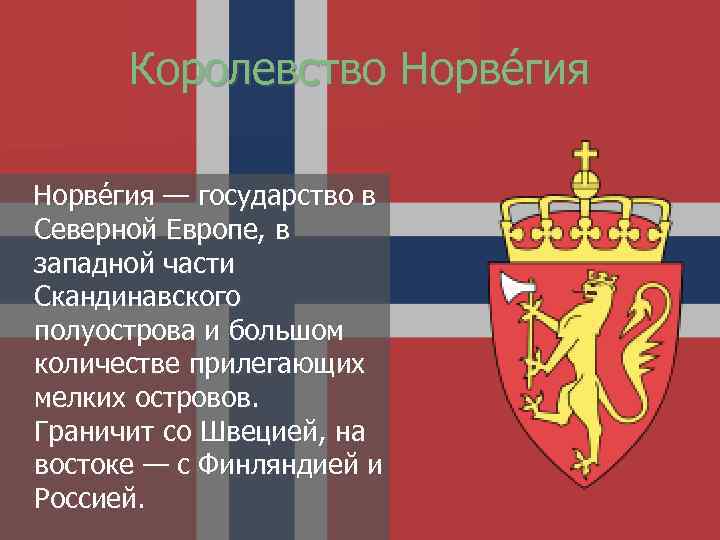 Королевство Норве́гия

Норве́гия — государство в Северной Европе, в западной части Скандинавского полуострова и большом количестве прилегающих мелких островов. Граничит со Швецией, на востоке — с Финляндией и Россией.